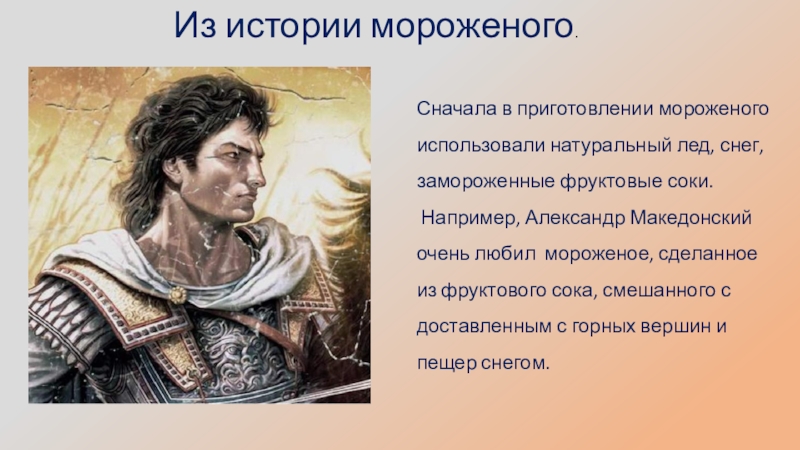 Из истории мороженого.

Сначала в приготовлении мороженого использовали натуральный лед, снег, замороженные фруктовые соки.

Например, Александр Македонский очень любил мороженое, сделанное из фруктового сока, смешанного с доставленным с горных вершин и пещер снегом.